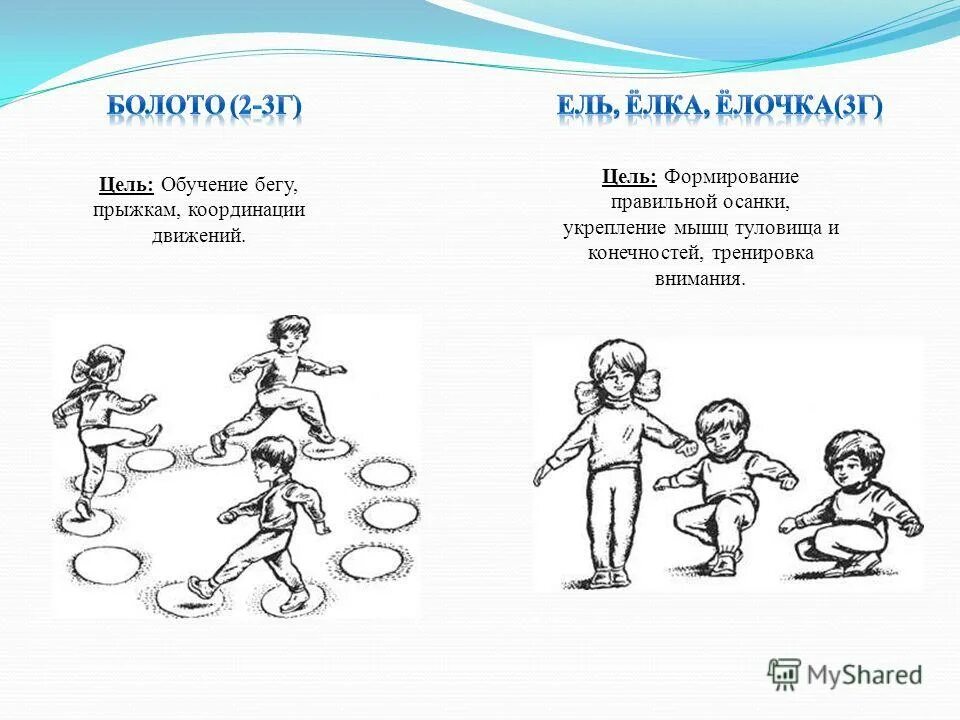 БОЛОТО (2-3Г)

Цель: Обучение бегу, прыжкам, координации движений.

ЕЛЬ, ЁЛКА, ЁЛОЧКА(3Г)

Цель: Формирование правильной осанки, укрепление мышц туловища и конечностей, тренировка внимания.

MyShared